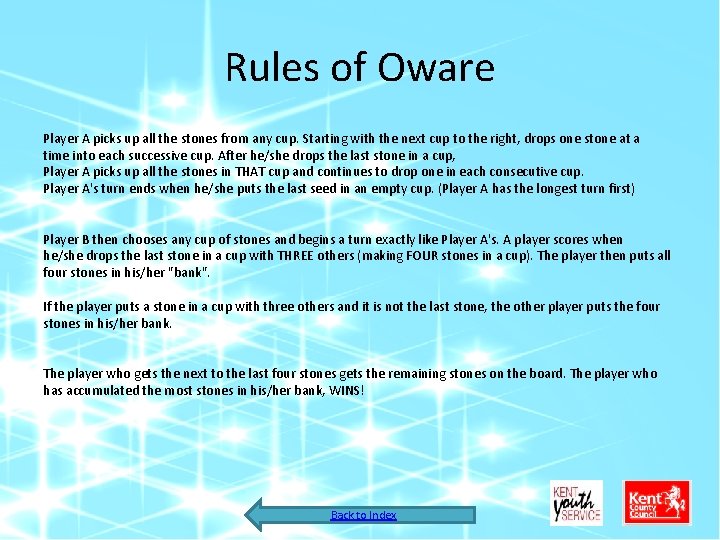 Rules of Oware

Player A picks up all the stones from any cup. Starting with the next cup to the right, drops one stone at a time into each successive cup. After he/she drops the last stone in a cup,
Player A picks up all the stones in THAT cup and continues to drop one in each consecutive cup.
Player A's turn ends when he/she puts the last seed in an empty cup. (Player A has the longest turn first)

Player B then chooses any cup of stones and begins a turn exactly like Player A's. A player scores when he/she drops the last stone in a cup with THREE others (making FOUR stones in a cup). The player then puts all four stones in his/her "bank".

If the player puts a stone in a cup with three others and it is not the last stone, the other player puts the four stones in his/her bank.

The player who gets the next to the last four stones gets the remaining stones on the board. The player who has accumulated the most stones in his/her bank, WINS!

Back to Index

KENT youth SERVICE

Kent County Council